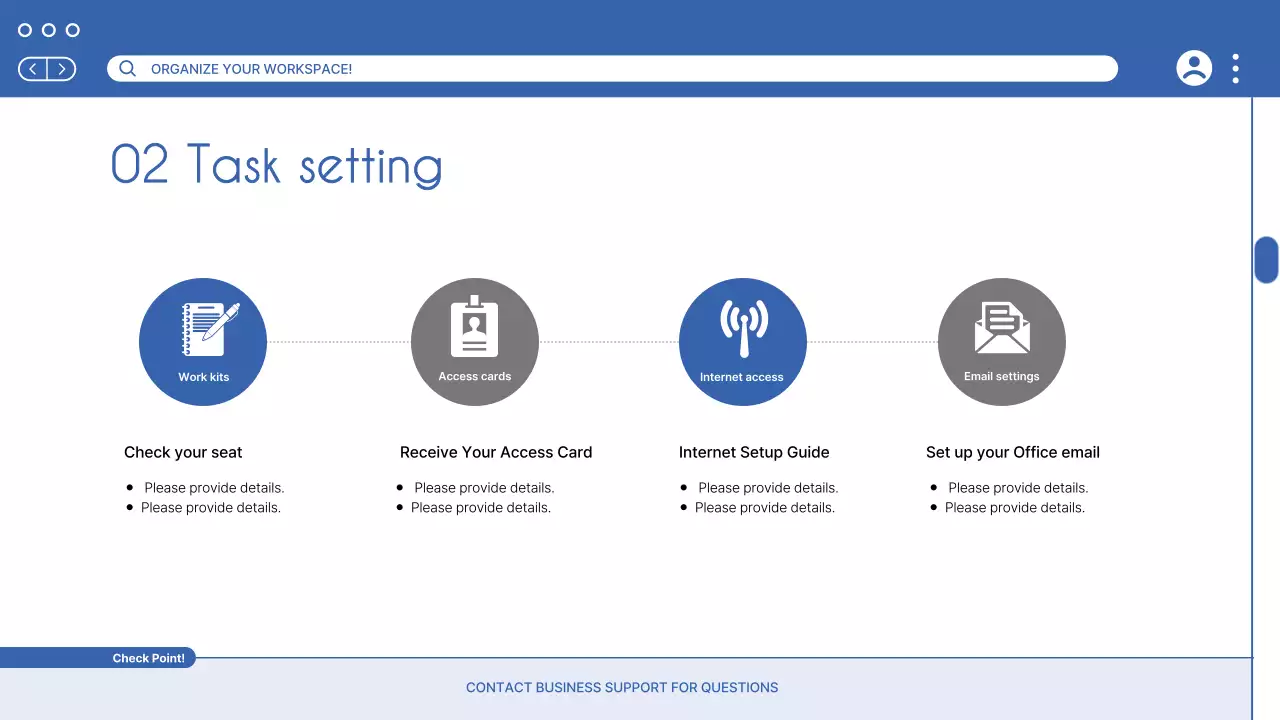 ORGANIZE YOUR WORKSPACE!

02 Task setting

Work kits

Access cards

Internet access

Email settings

Check your seat

- Please provide details.
- Please provide details.

Receive Your Access Card

- Please provide details.
- Please provide details.

Internet Setup Guide

- Please provide details.
- Please provide details.

Set up your Office email

- Please provide details.
- Please provide details.

Check Point!

CONTACT BUSINESS SUPPORT FOR QUESTIONS